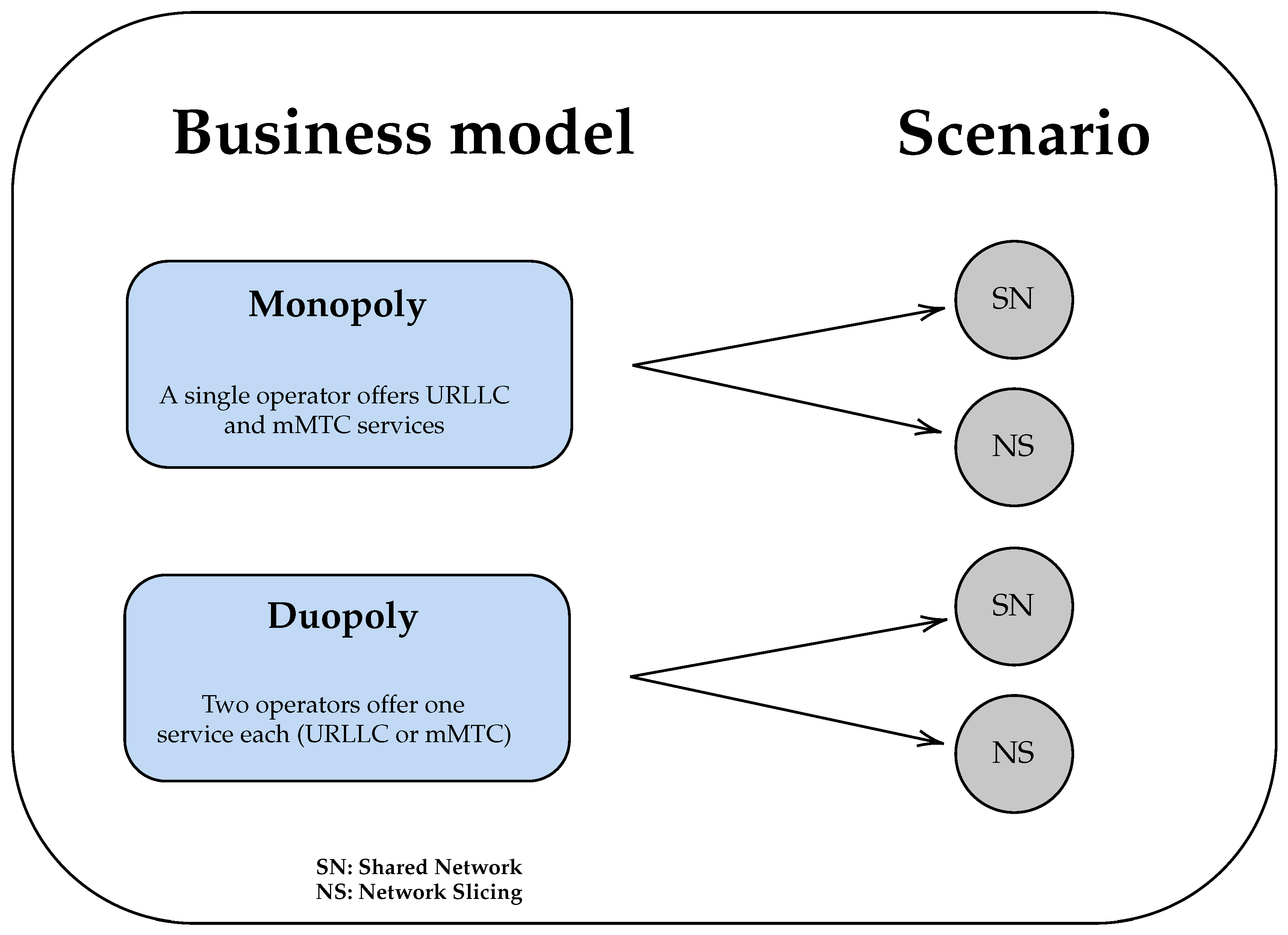 Business model

Scenario

Monopoly

A single operator offers URLLC and mMTC services

SN

NS

Duopoly

Two operators offer one service each (URLLC or mMTC)

SN

NS

SN: Shared Network
NS: Network Slicing